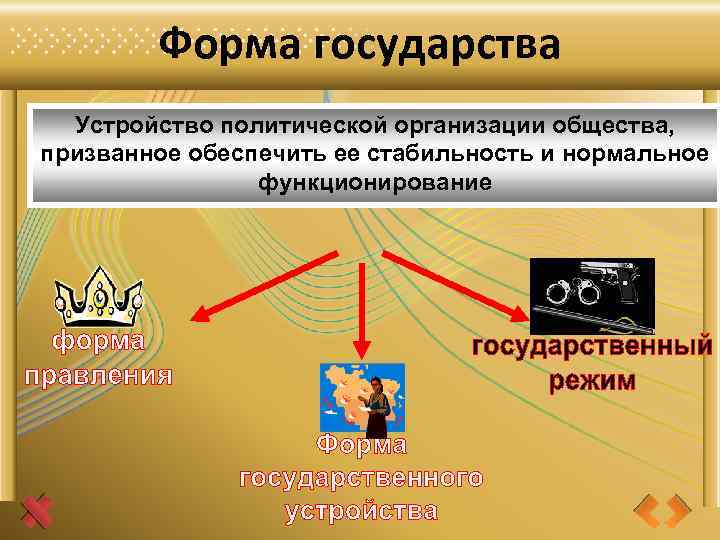 Форма государства

Устройство политической организации общества, призванное обеспечить ее стабильность и нормальное функционирование

форма правления

Форма государственного устройства

государственный режим